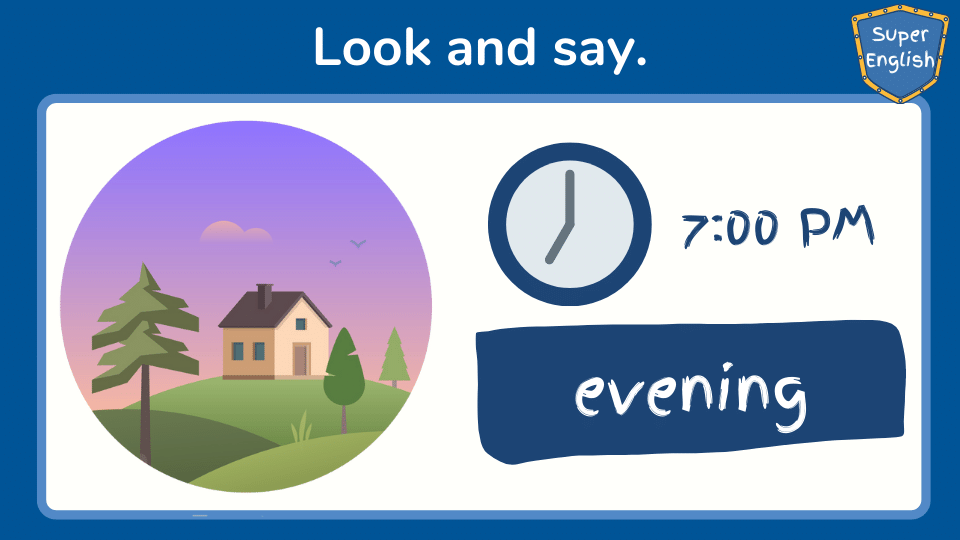 Look and say.

Super English

7:00 PM

evening